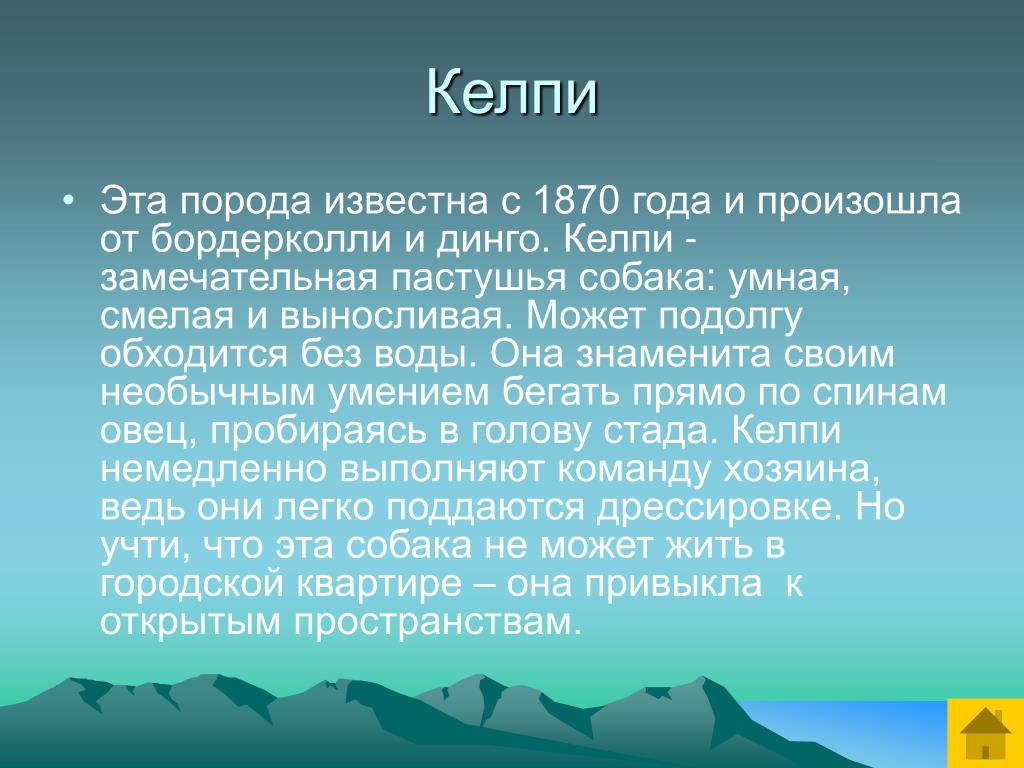 Келпи

• Эта порода известна с 1870 года и произошла от бордерколли и динго. Келпи - замечательная пастушья собака: умная, смелая и выносливая. Может подолгу обходится без воды. Она знаменита своим необычным умением бегать прямо по спинам овец, пробираясь в голову стада. Келпи немедленно выполняют команду хозяина, ведь они легко поддаются дрессировке. Но учти, что эта собака не может жить в городской квартире – она привыкла к открытым пространствам.